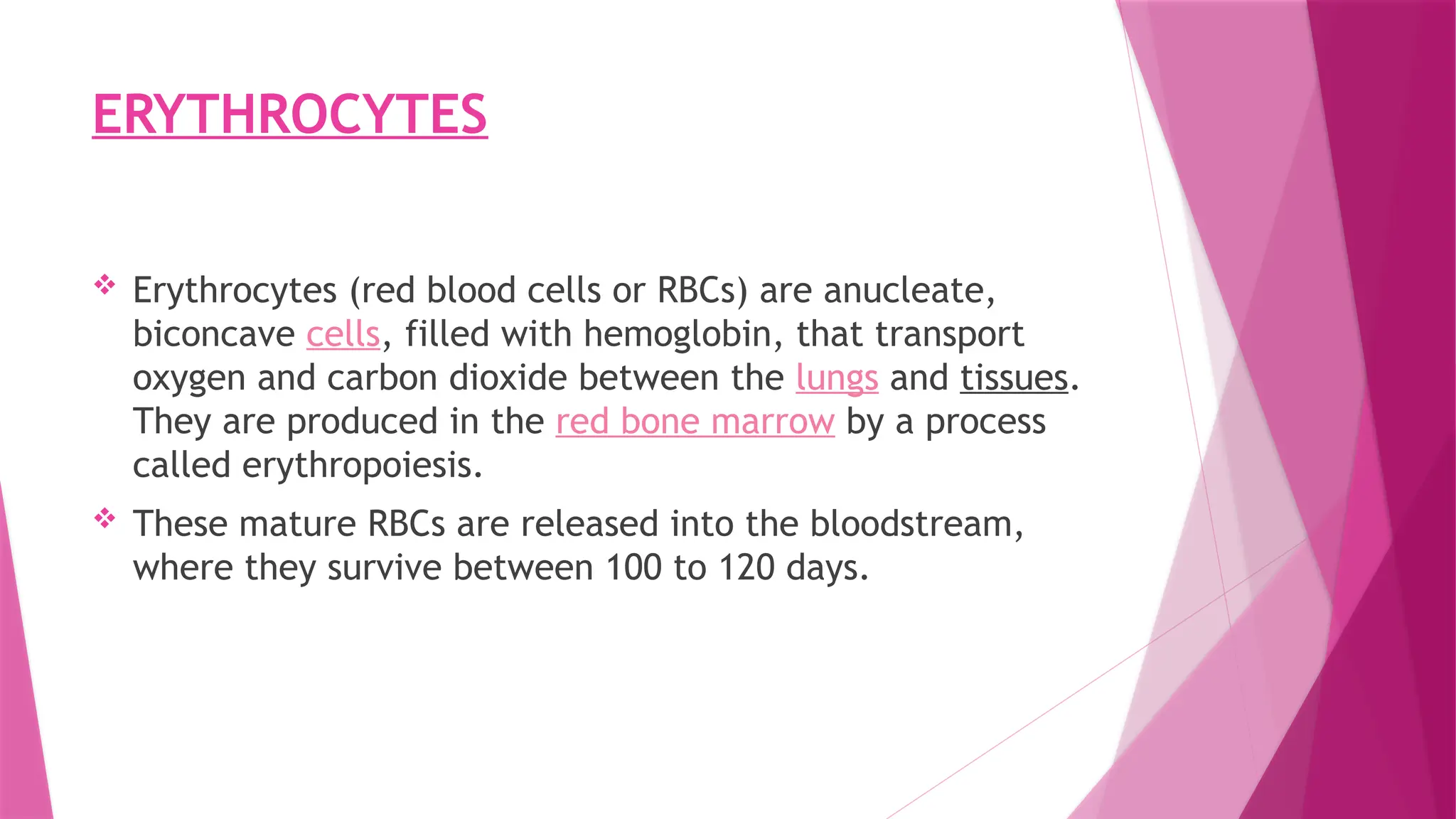 ERYTHROCYTES

❖ Erythrocytes (red blood cells or RBCs) are anucleate, biconcave cells, filled with hemoglobin, that transport oxygen and carbon dioxide between the lungs and tissues. They are produced in the red bone marrow by a process called erythropoiesis.

❖ These mature RBCs are released into the bloodstream, where they survive between 100 to 120 days.